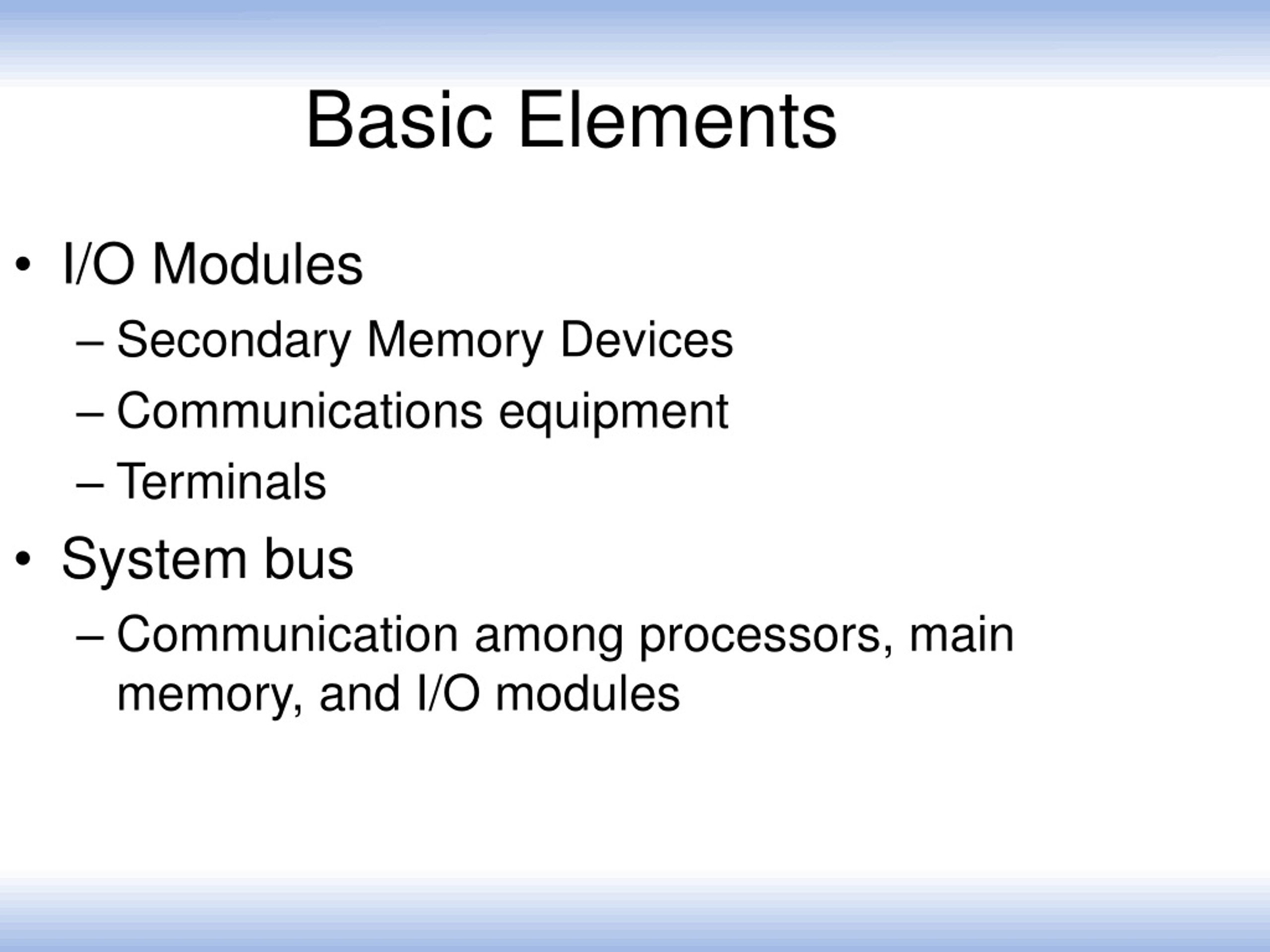 Basic Elements

• I/O Modules
– Secondary Memory Devices
– Communications equipment
– Terminals
• System bus
– Communication among processors, main memory, and I/O modules